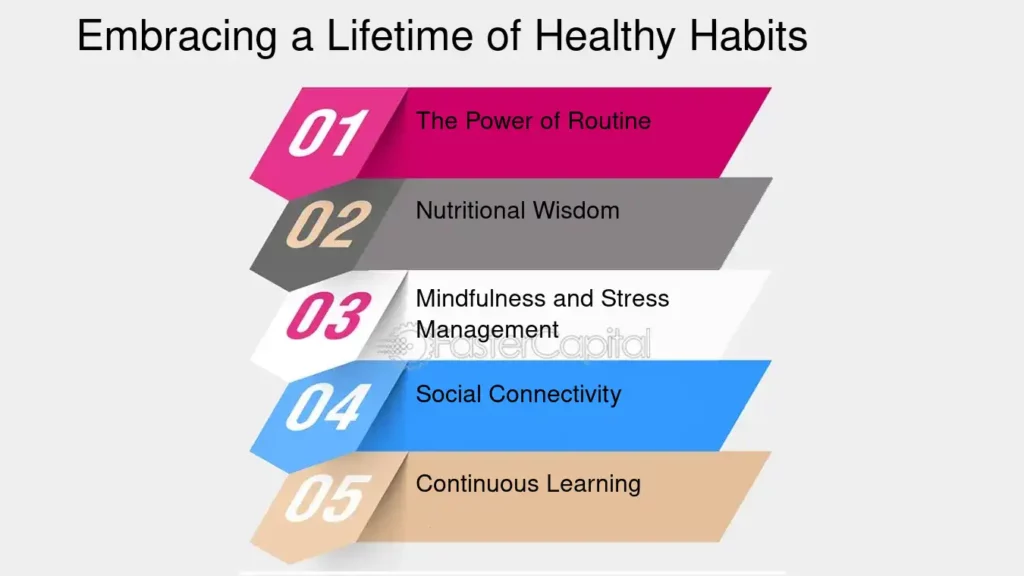 Embracing a Lifetime of Healthy Habits

01 The Power of Routine

02 Nutritional Wisdom

03 Mindfulness and Stress Management

FasterCapital

04 Social Connectivity

05 Continuous Learning